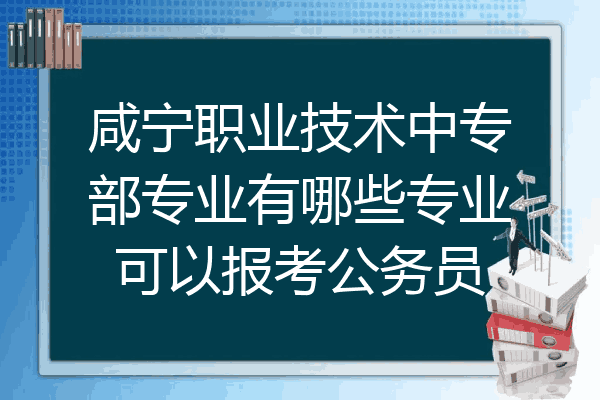 咸宁职业技术中专部专业有哪些专业可以报考公务员